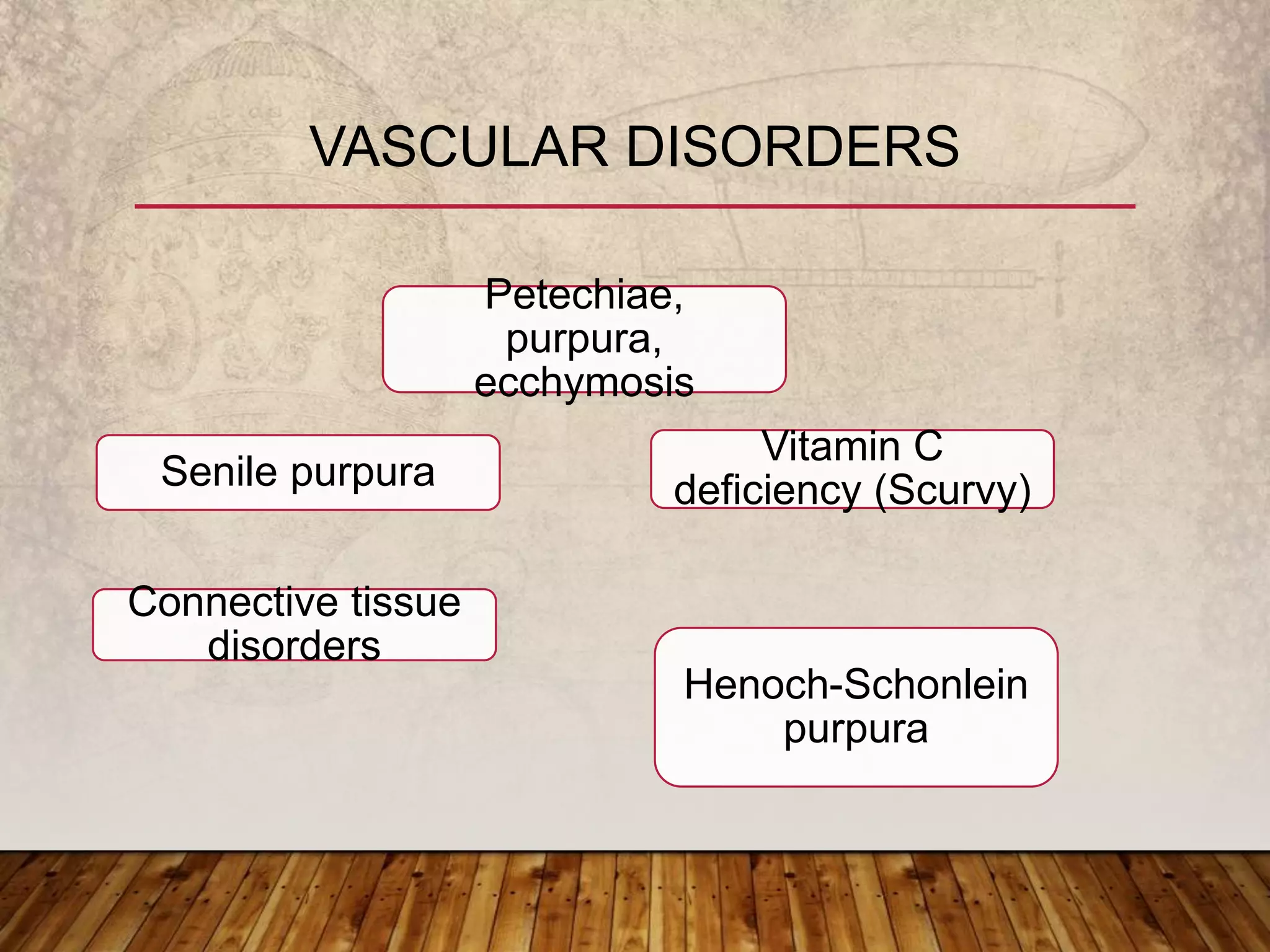 VASCULAR DISORDERS

Petechiae, purpura, ecchymosis

Senile purpura

Vitamin C deficiency (Scurvy)

Connective tissue disorders

Henoch-Schonlein purpura